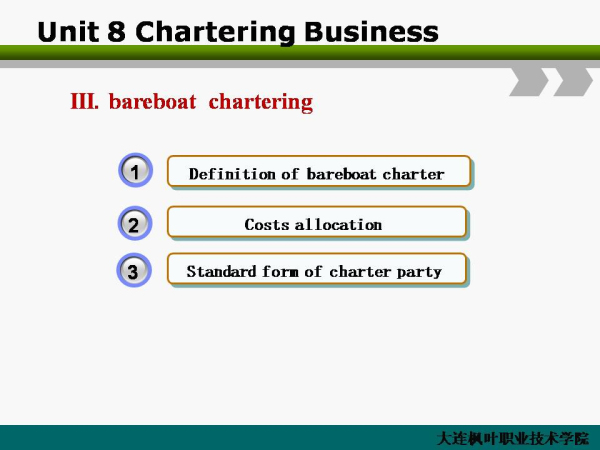 Unit 8 Chartering Business

III. bareboat chartering

1 Definition of bareboat charter

2 Costs allocation

3 Standard form of charter party

大连枫叶职业技术学院